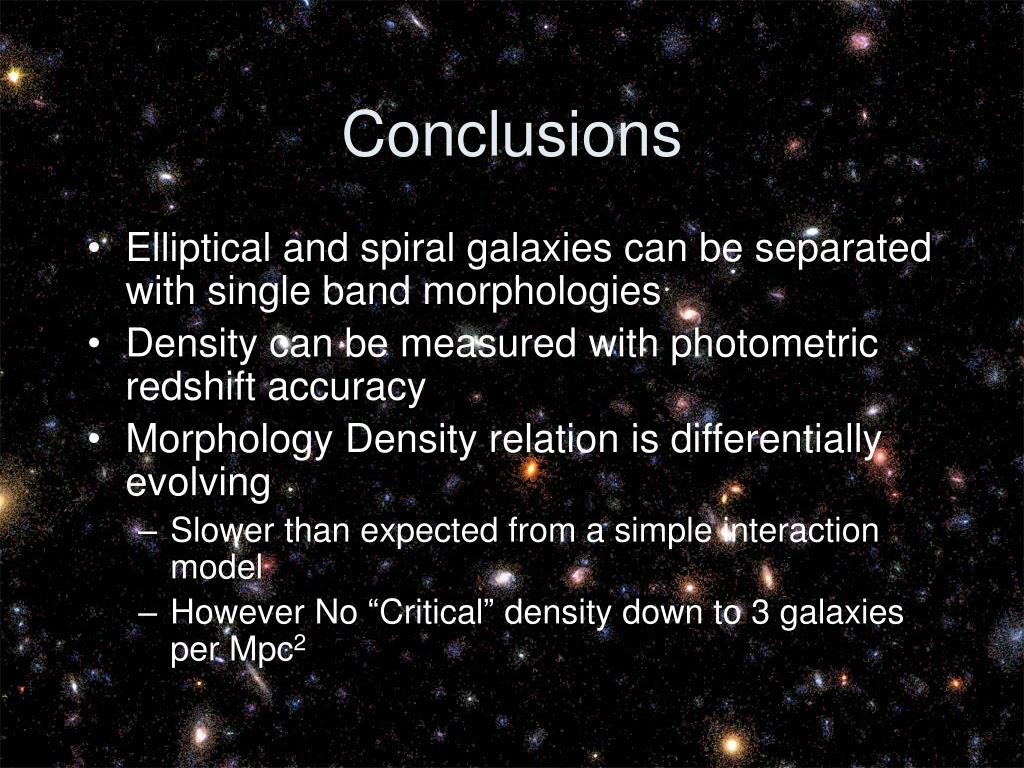 Conclusions

• Elliptical and spiral galaxies can be separated with single band morphologies
• Density can be measured with photometric redshift accuracy
• Morphology Density relation is differentially evolving
– Slower than expected from a simple interaction model
– However No “Critical” density down to 3 galaxies per Mpc$^2$